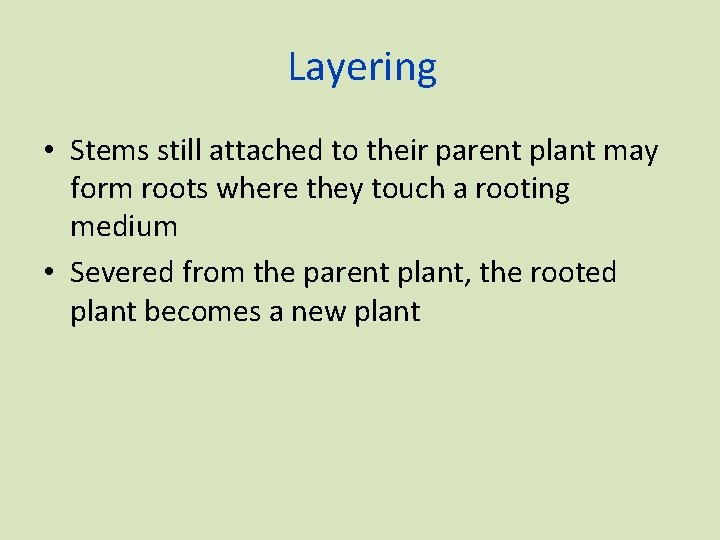 Layering

• Stems still attached to their parent plant may form roots where they touch a rooting medium

• Severed from the parent plant, the rooted plant becomes a new plant